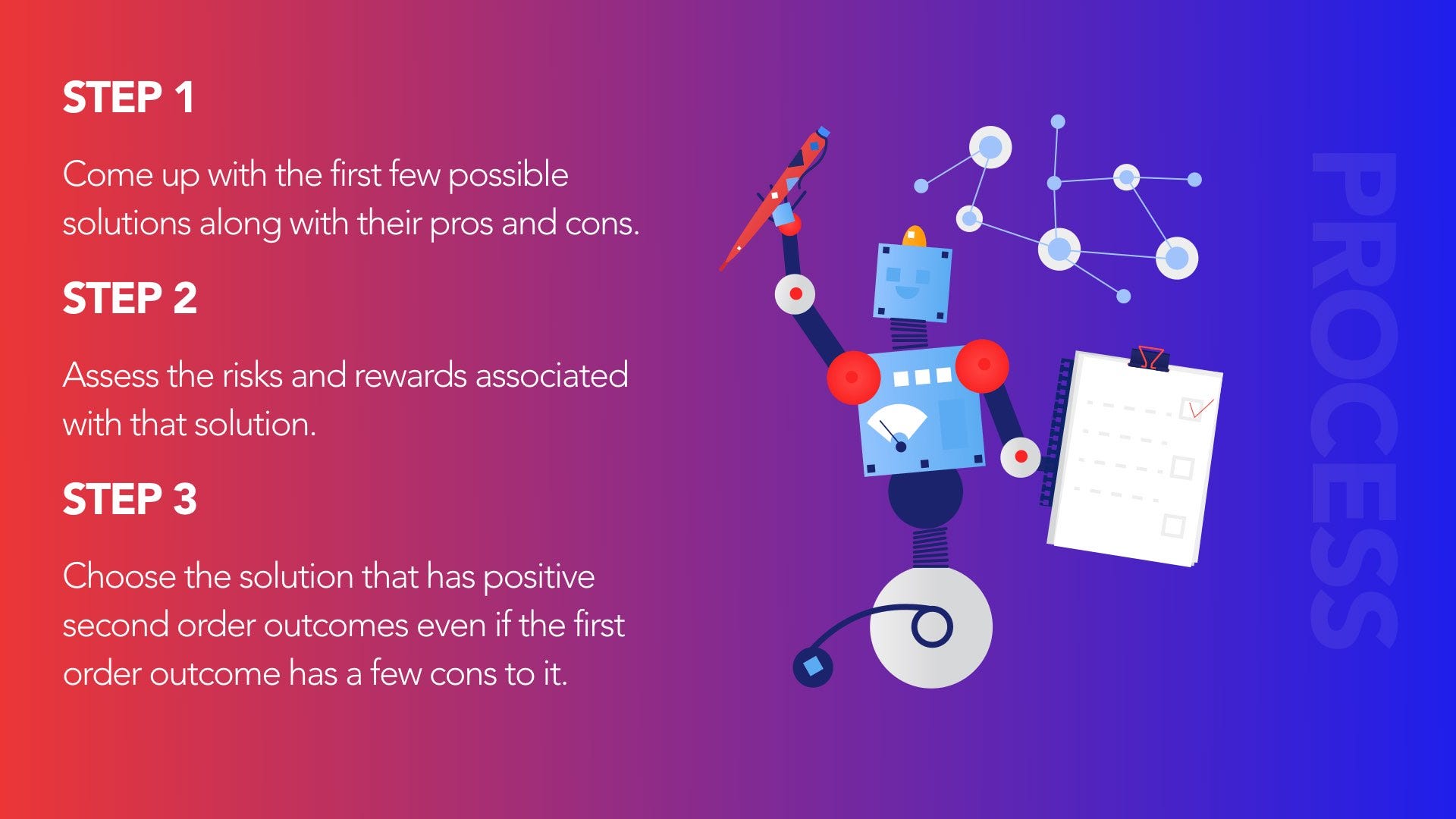 STEP 1

Come up with the first few possible solutions along with their pros and cons.

STEP 2

Assess the risks and rewards associated with that solution.

STEP 3

Choose the solution that has positive second order outcomes even if the first order outcome has a few cons to it.

PROCESS